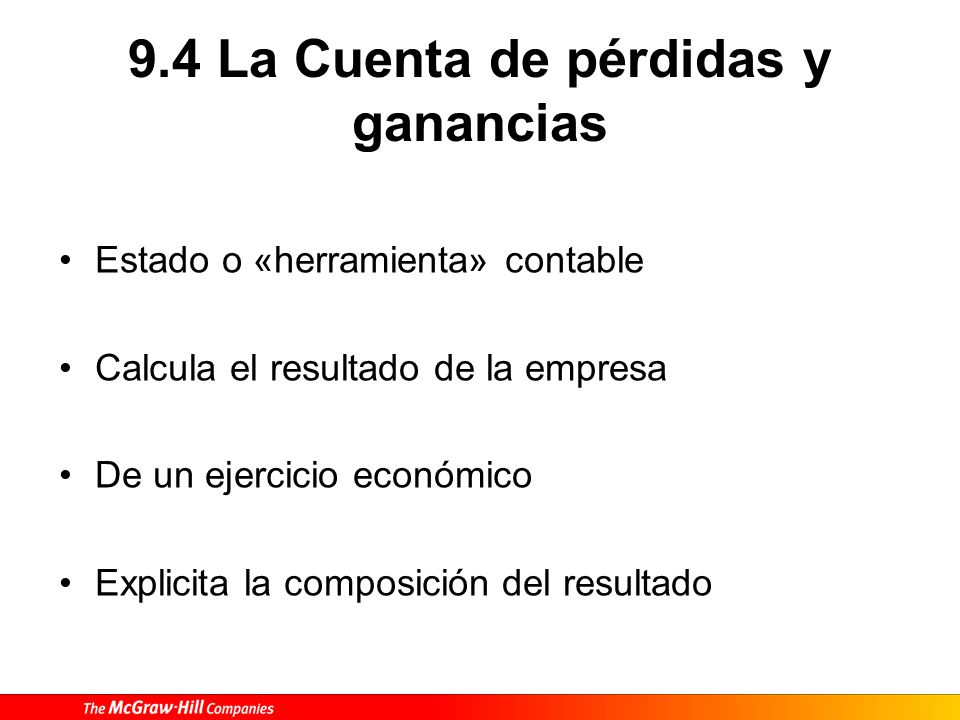 9.4 La Cuenta de pérdidas y ganancias

• Estado o «herramienta» contable

• Calcula el resultado de la empresa

• De un ejercicio económico

• Explicita la composición del resultado

The McGraw·Hill Companies